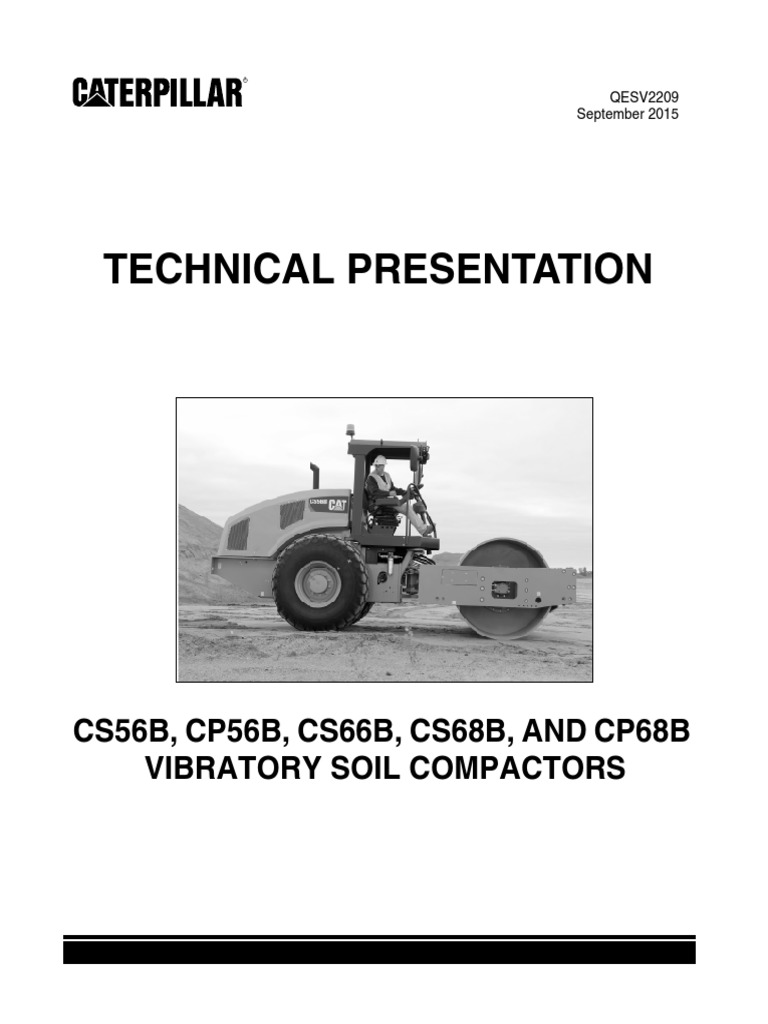 CATERPILLAR®

QESV2209
September 2015

TECHNICAL PRESENTATION

CS56B CAT

CS56B, CP56B, CS66B, CS68B, AND CP68B VIBRATORY SOIL COMPACTORS